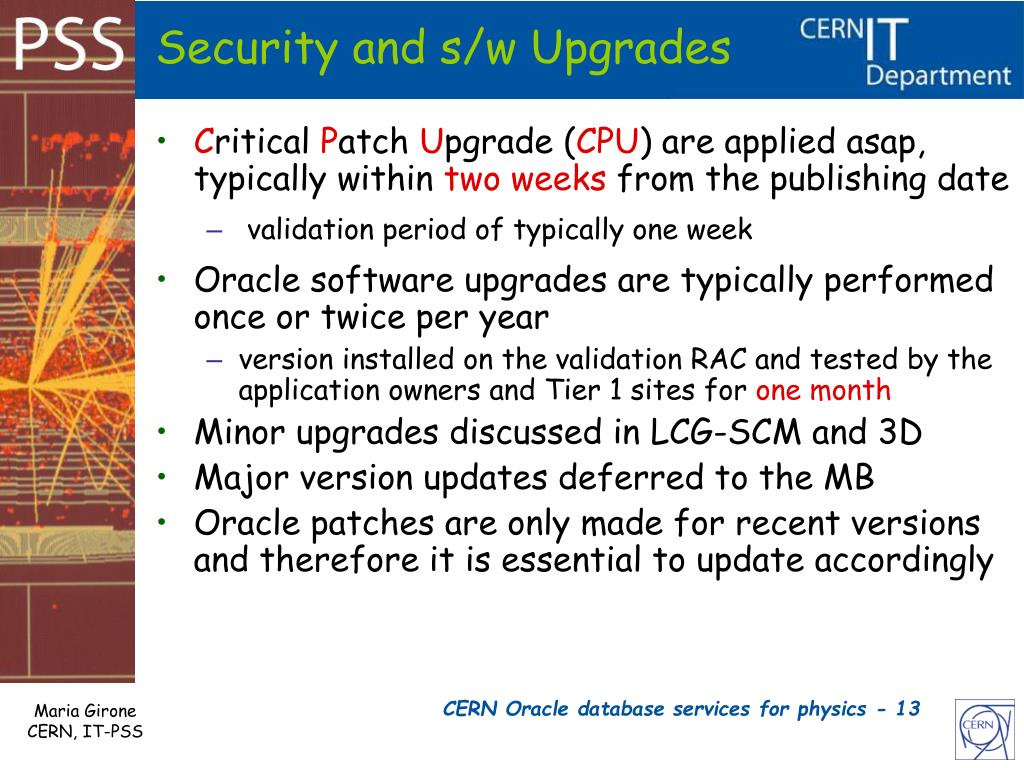 PSS

Security and s/w Upgrades

CERN IT Department

• Critical Patch Upgrade (CPU) are applied asap, typically within two weeks from the publishing date
  – validation period of typically one week
• Oracle software upgrades are typically performed once or twice per year
  – version installed on the validation RAC and tested by the application owners and Tier 1 sites for one month
• Minor upgrades discussed in LCG-SCM and 3D
• Major version updates deferred to the MB
• Oracle patches are only made for recent versions and therefore it is essential to update accordingly

Maria Girone
CERN, IT-PSS

CERN Oracle database services for physics - 13

CERN